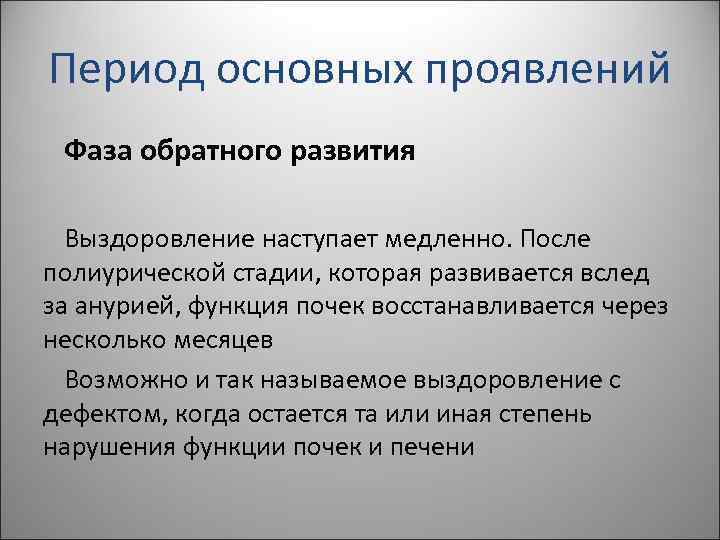 Период основных проявлений

Фаза обратного развития

Выздоровление наступает медленно. После полиурической стадии, которая развивается вслед за анурией, функция почек восстанавливается через несколько месяцев

Возможно и так называемое выздоровление с дефектом, когда остается та или иная степень нарушения функции почек и печени